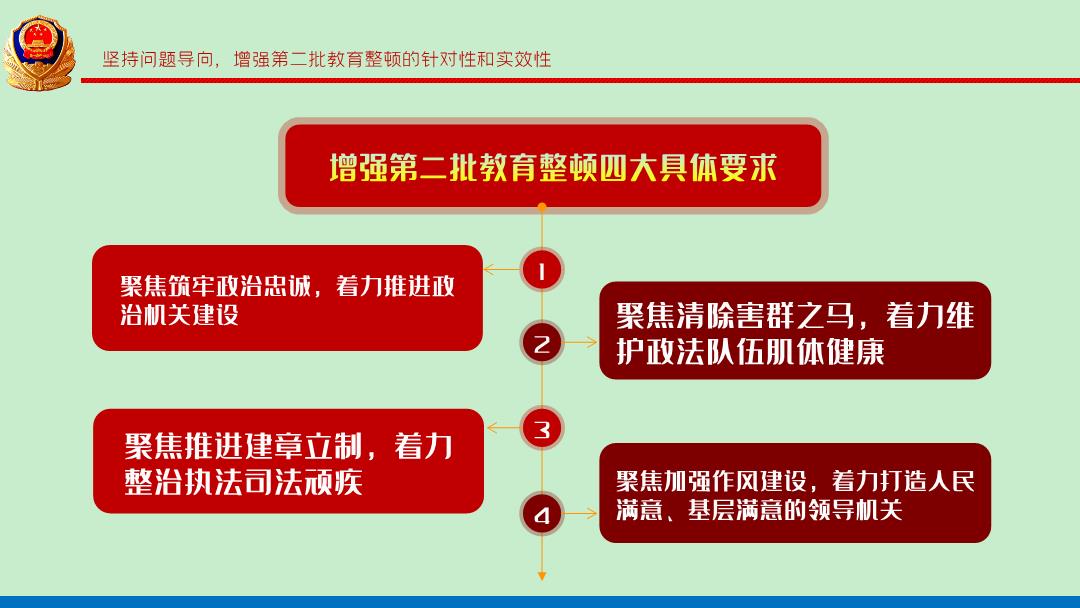 坚持问题导向，增强第二批教育整顿的针对性和实效性

增强第二批教育整顿四大具体要求

1

聚焦筑牢政治忠诚，着力推进政治机关建设

2

聚焦清除害群之马，着力维护政法队伍肌体健康

3

聚焦推进建章立制，着力整治执法司法顽疾

4

聚焦加强作风建设，着力打造人民满意、基层满意的领导机关